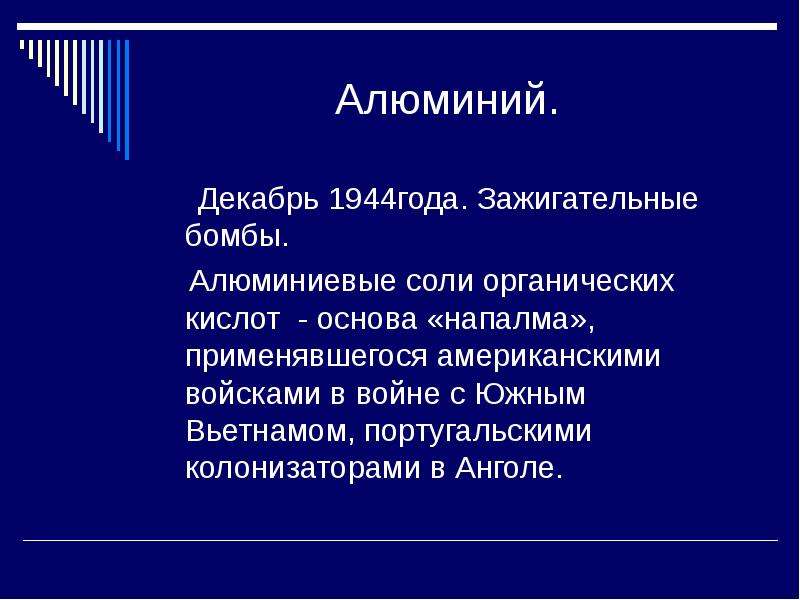 Алюминий.

Декабрь 1944года. Зажигательные бомбы.

Алюминиевые соли органических кислот  - основа «напалма», применявшегося американскими войсками в войне с Южным Вьетнамом, португальскими колонизаторами в Анголе.